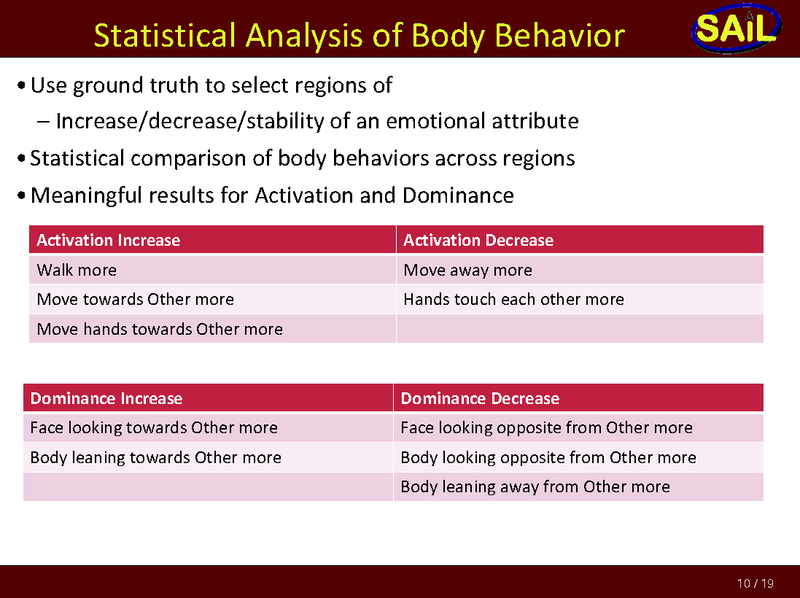 Statistical Analysis of Body Behavior

SAIL

• Use ground truth to select regions of
– Increase/decrease/stability of an emotional attribute
• Statistical comparison of body behaviors across regions
• Meaningful results for Activation and Dominance

| Activation Increase | Activation Decrease |
|---|---|
| Walk more | Move away more |
| Move towards Other more | Hands touch each other more |
| Move hands towards Other more | |

| Dominance Increase | Dominance Decrease |
|---|---|
| Face looking towards Other more | Face looking opposite from Other more |
| Body leaning towards Other more | Body looking opposite from Other more |
| | Body leaning away from Other more |

10 / 19